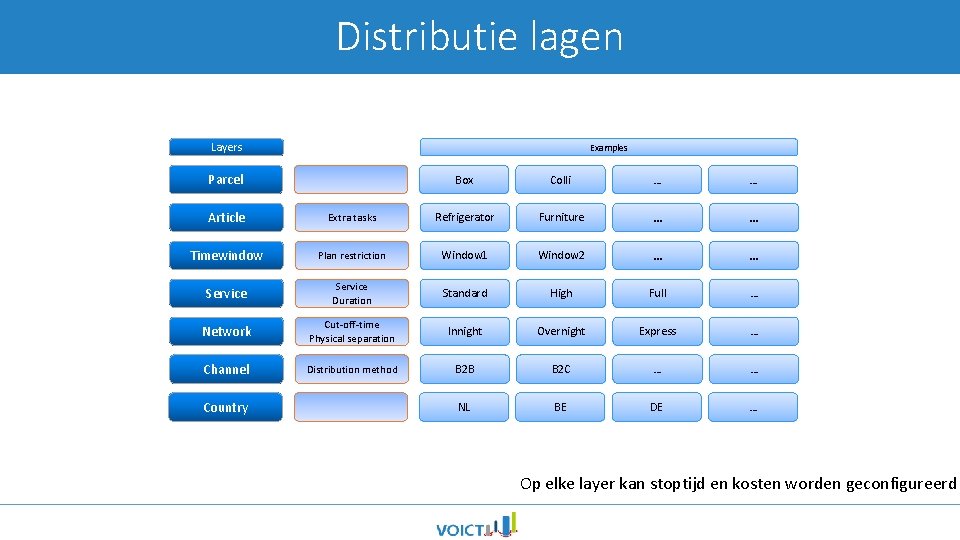 Distributie lagen

| Layers | | Examples | | | |
|---|---|---|---|---|---|
| Parcel | | Box | Colli | ... | ... |
| Article | Extra tasks | Refrigerator | Furniture | ... | ... |
| Timewindow | Plan restriction | Window1 | Window2 | ... | ... |
| Service | Service Duration | Standard | High | Full | ... |
| Network | Cut-off-time Physical separation | Innight | Overnight | Express | ... |
| Channel | Distribution method | B2B | B2C | ... | ... |
| Country | | NL | BE | DE | ... |

Op elke layer kan stoptijd en kosten worden geconfigureerd

VOICT